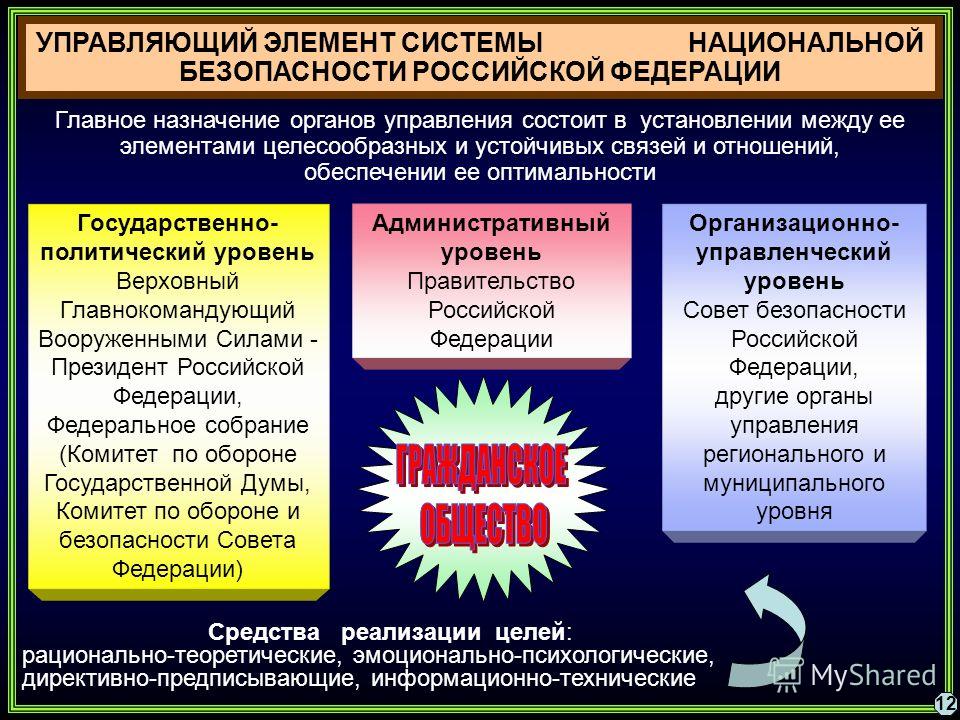 УПРАВЛЯЮЩИЙ ЭЛЕМЕНТ СИСТЕМЫ НАЦИОНАЛЬНОЙ БЕЗОПАСНОСТИ РОССИЙСКОЙ ФЕДЕРАЦИИ

Главное назначение органов управления состоит в установлении между ее элементами целесообразных и устойчивых связей и отношений, обеспечении ее оптимальности

Государственно-политический уровень
Верховный Главнокомандующий Вооруженными Силами - Президент Российской Федерации, Федеральное собрание (Комитет по обороне Государственной Думы, Комитет по обороне и безопасности Совета Федерации)

Административный уровень
Правительство Российской Федерации

Организационно-управленческий уровень
Совет безопасности Российской Федерации, другие органы управления регионального и муниципального уровня

ГРАЖДАНСКОЕ ОБЩЕСТВО

Средства реализации целей:
рационально-теоретические, эмоционально-психологические, директивно-предписывающие, информационно-технические

MyShared

12